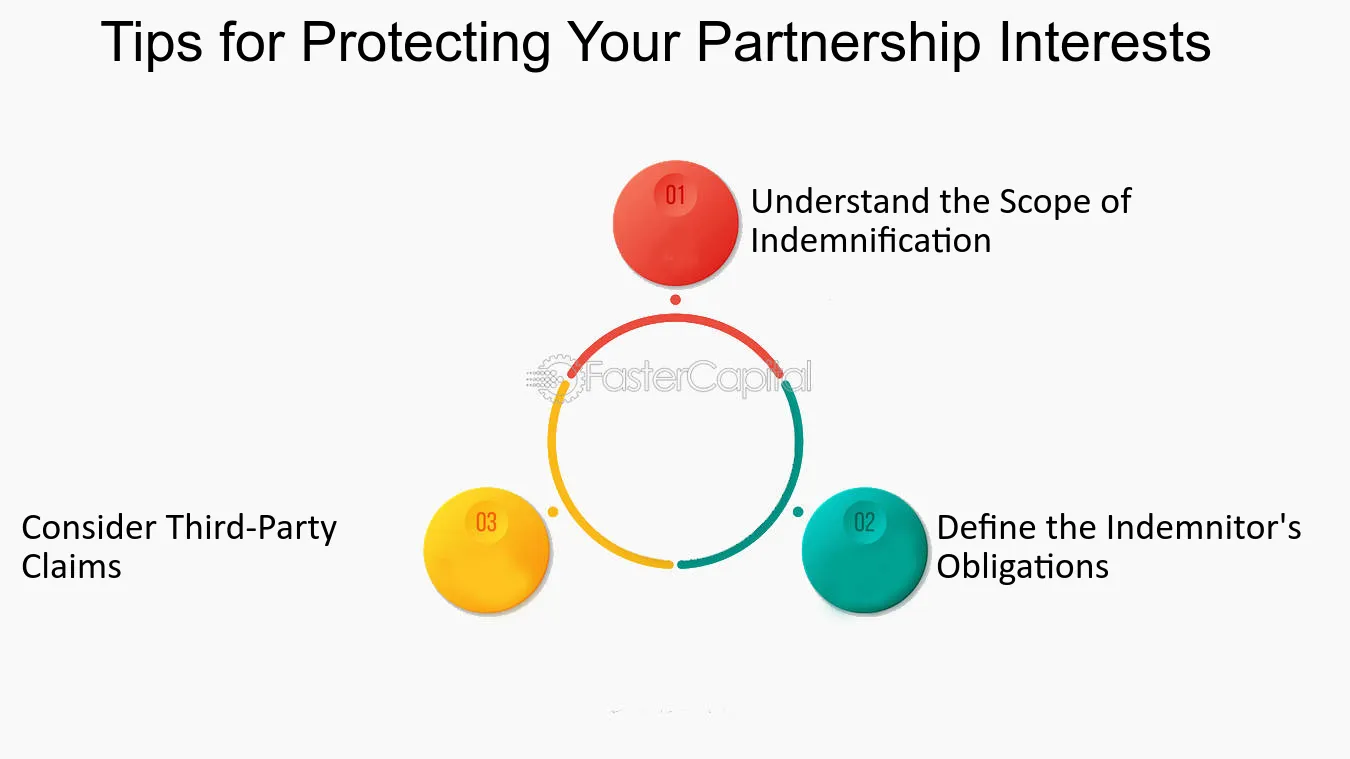 Tips for Protecting Your Partnership Interests

01
Understand the Scope of Indemnification

FasterCapital

02
Define the Indemnitor's Obligations

03
Consider Third-Party Claims